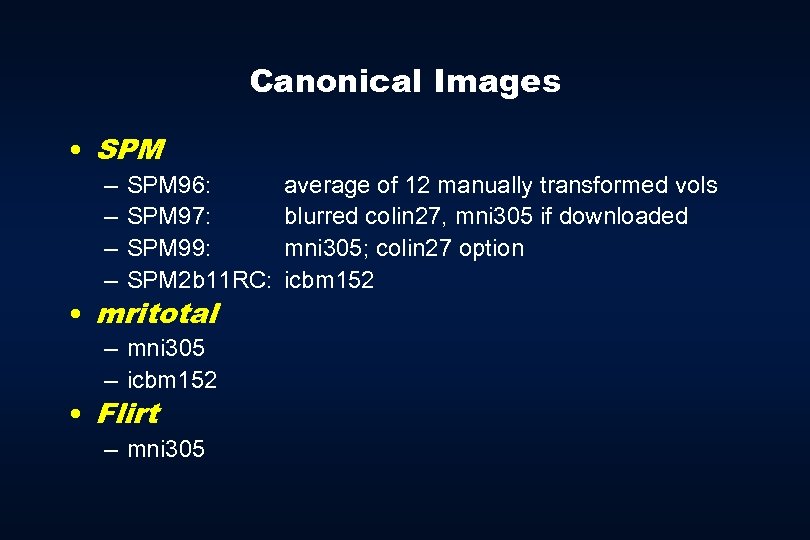 Canonical Images

• SPM
– SPM96: average of 12 manually transformed vols
– SPM97: blurred colin27, mni305 if downloaded
– SPM99: mni305; colin27 option
– SPM2b11RC: icbm152

• mritotal
– mni305
– icbm152

• Flirt
– mni305